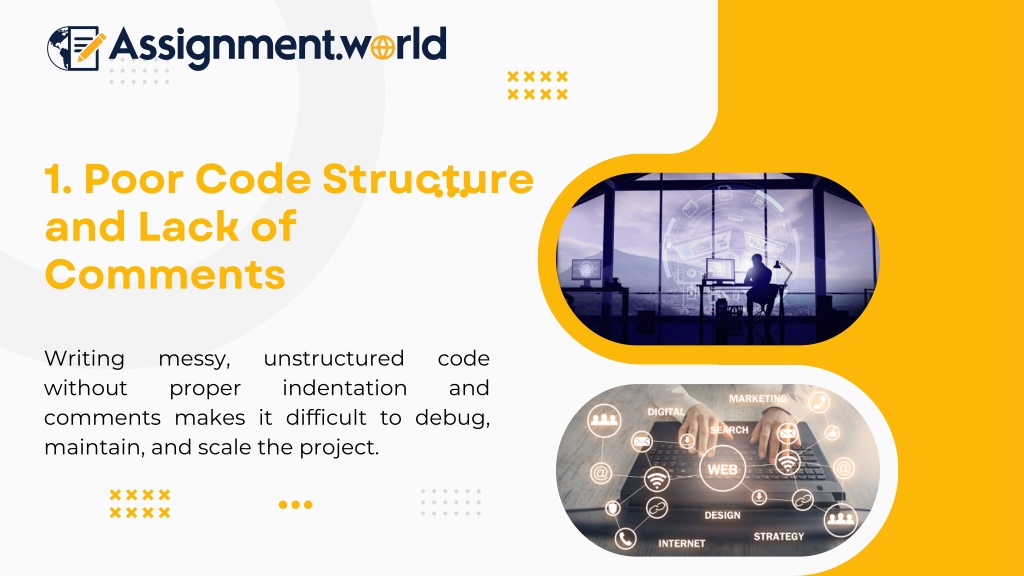 Assignment.world

1. Poor Code Structure and Lack of Comments

Writing messy, unstructured code without proper indentation and comments makes it difficult to debug, maintain, and scale the project.

DIGITAL
MARKETING
SEARCH
WEB
DESIGN
STRATEGY
INTERNET